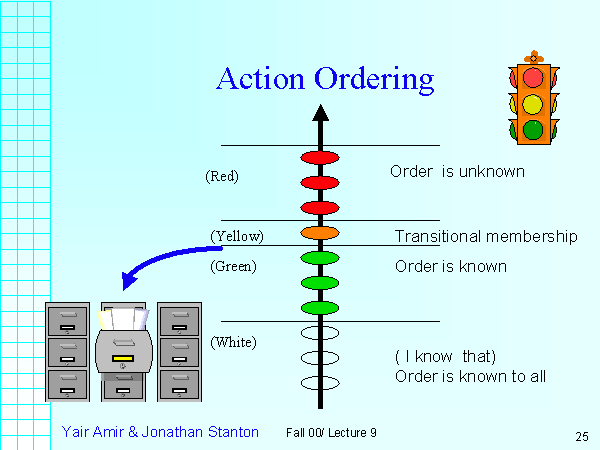 Action Ordering

(Red)

Order is unknown

(Yellow)

Transitional membership

(Green)

Order is known

(White)

( I know that)
Order is known to all

Yair Amir & Jonathan Stanton

Fall 00/ Lecture 9

25